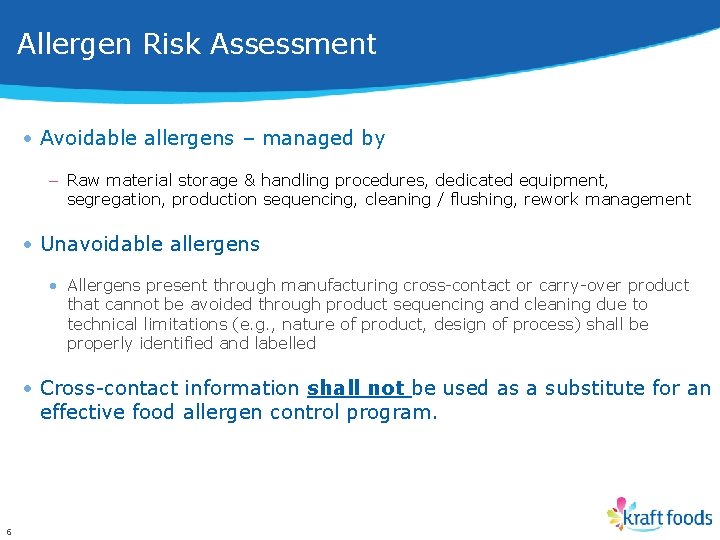 Allergen Risk Assessment

• Avoidable allergens – managed by

– Raw material storage & handling procedures, dedicated equipment, segregation, production sequencing, cleaning / flushing, rework management

• Unavoidable allergens

• Allergens present through manufacturing cross-contact or carry-over product that cannot be avoided through product sequencing and cleaning due to technical limitations (e.g., nature of product, design of process) shall be properly identified and labelled

• Cross-contact information shall not be used as a substitute for an effective food allergen control program.

6

kraft foods